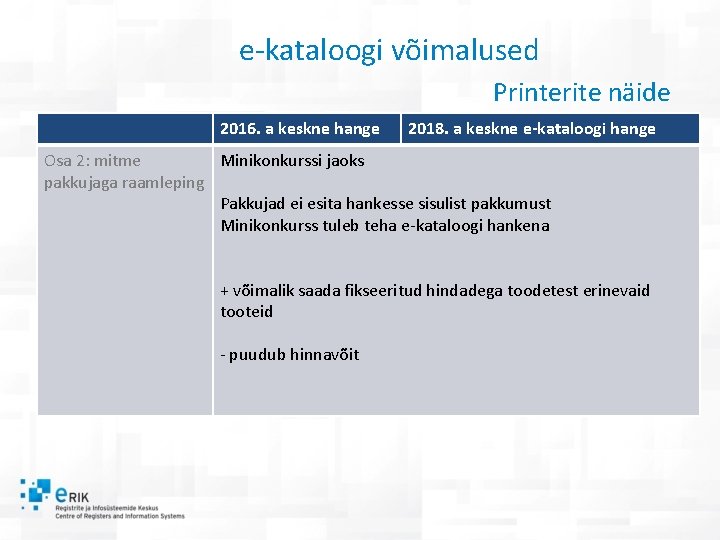 e-kataloogi võimalused

Printerite näide

| | 2016. a keskne hange | 2018. a keskne e-kataloogi hange |
|---|---|---|
| Osa 2: mitme pakkujaga raamleping | Minikonkurssi jaoks<br><br>Pakkujad ei esita hankesse sisulist pakkumust<br>Minikonkurss tuleb teha e-kataloogi hankena<br><br>+ võimalik saada fikseeritud hindadega toodetest erinevaid tooteid<br><br>- puudub hinnavõit | |

eRIK
Registrite ja Infosüsteemide Keskus
Centre of Registers and Information Systems